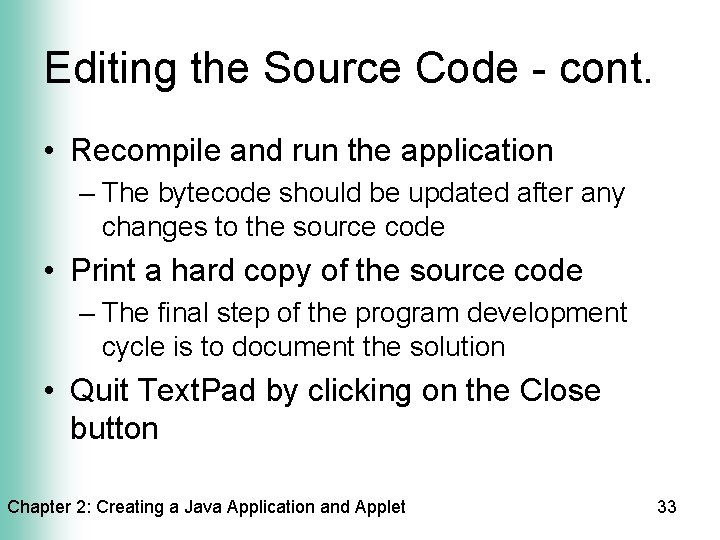 Editing the Source Code - cont.

• Recompile and run the application

– The bytecode should be updated after any changes to the source code

• Print a hard copy of the source code

– The final step of the program development cycle is to document the solution

• Quit TextPad by clicking on the Close button

Chapter 2: Creating a Java Application and Applet

33